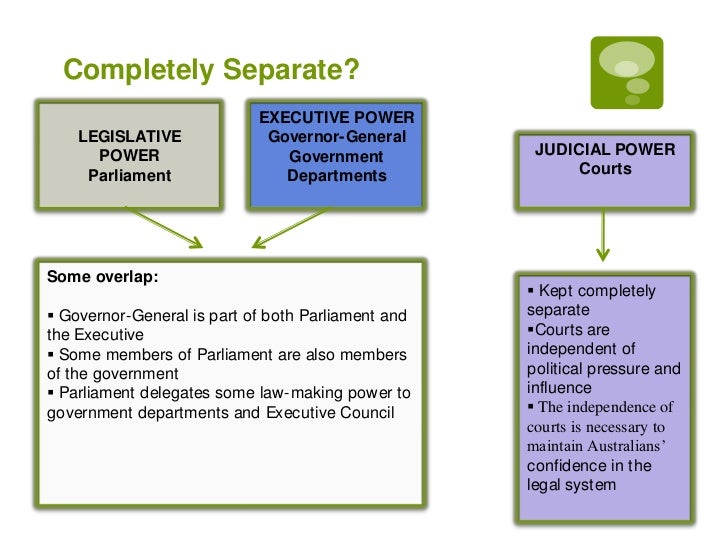 Completely Separate?

LEGISLATIVE POWER
Parliament

EXECUTIVE POWER
Governor-General
Government Departments

JUDICIAL POWER
Courts

Some overlap:

▪ Governor-General is part of both Parliament and the Executive
▪ Some members of Parliament are also members of the government
▪ Parliament delegates some law-making power to government departments and Executive Council

▪ Kept completely separate
▪Courts are independent of political pressure and influence
▪ The independence of courts is necessary to maintain Australians' confidence in the legal system